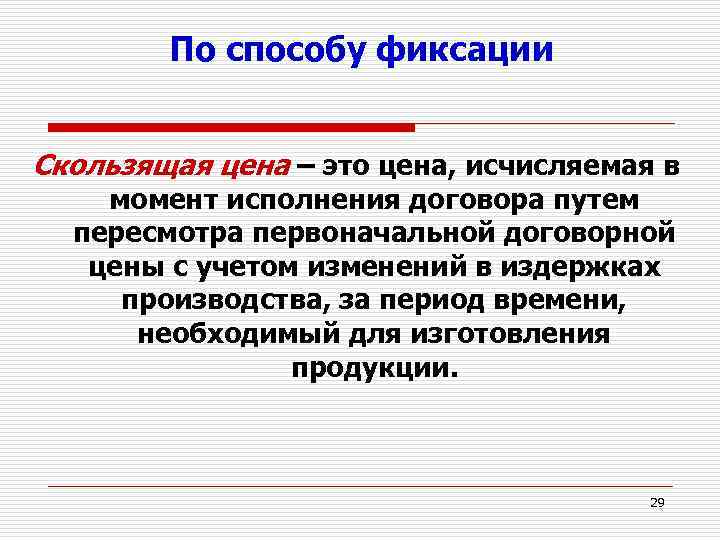 По способу фиксации

Скользящая цена – это цена, исчисляемая в момент исполнения договора путем пересмотра первоначальной договорной цены с учетом изменений в издержках производства, за период времени, необходимый для изготовления продукции.

29